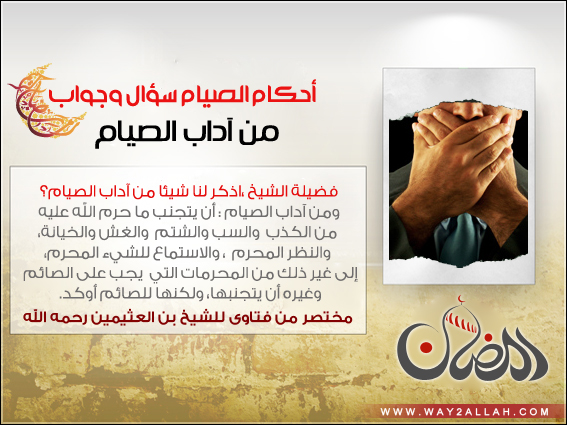 أحكام الصيام سؤال وجواب
من آداب الصيام

فضيلة الشيخ ،اذكر لنا شيئا من آداب الصيام؟
ومن آداب الصيام : أن يتجنب ما حرم الله عليه من الكذب والسب والشتم والغش والخيانة، والنظر المحرم ، والاستماع للشيء المحرم، إلى غير ذلك من المحرمات التي يجب على الصائم وغيره أن يتجنبها، ولكنها للصائم أوكد.
مختصر من فتاوى للشيخ بن العثيمين رحمه الله

رمضان

WWW.WAY2ALLAH.COM